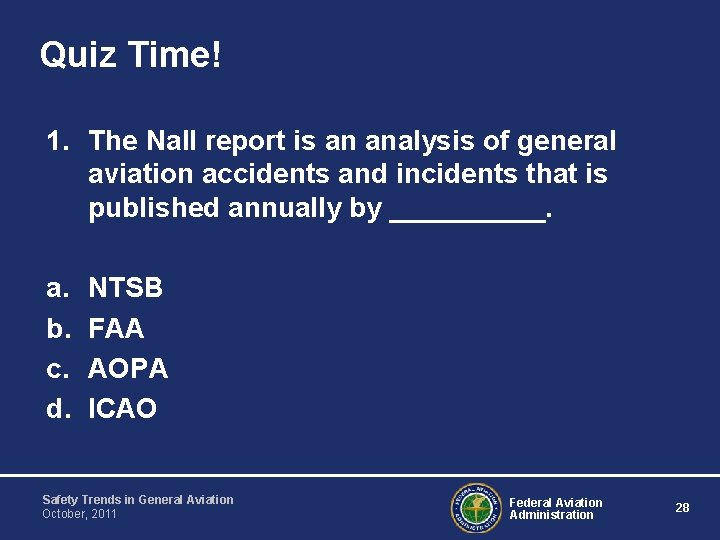 Quiz Time!

1. The Nall report is an analysis of general aviation accidents and incidents that is published annually by __________.

a. NTSB
b. FAA
c. AOPA
d. ICAO

Safety Trends in General Aviation
October, 2011

FEDERAL AVIATION ADMINISTRATION

Federal Aviation Administration

28